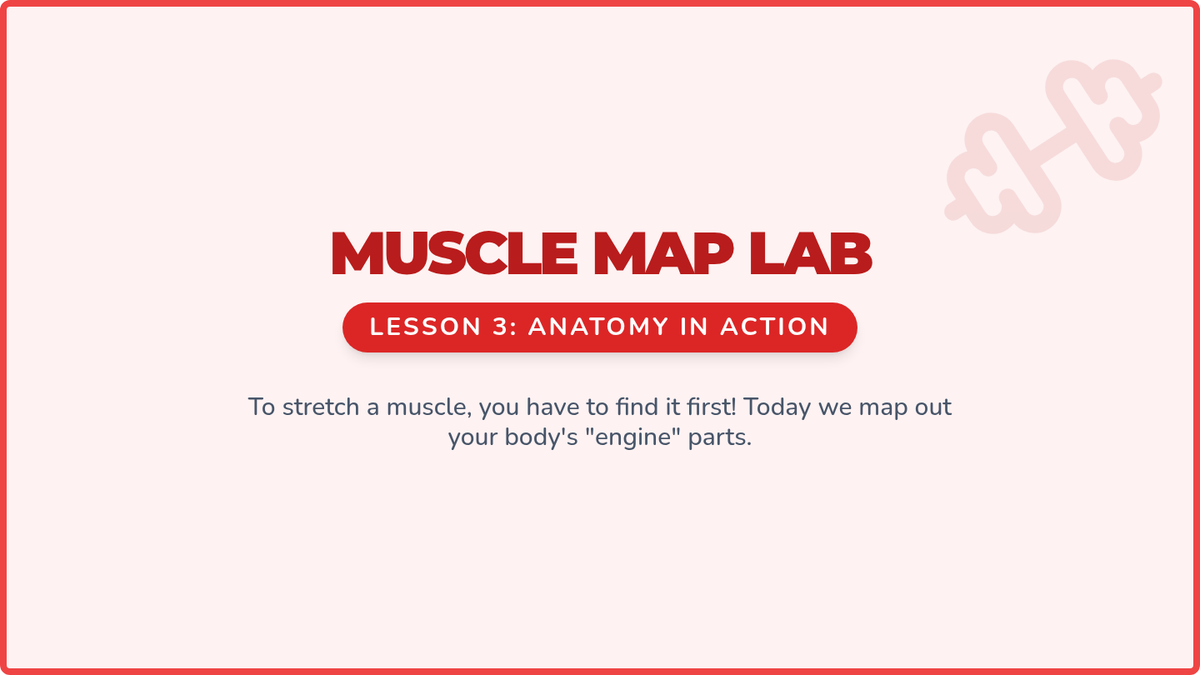 MUSCLE MAP LAB

LESSON 3: ANATOMY IN ACTION

To stretch a muscle, you have to find it first! Today we map out your body's "engine" parts.